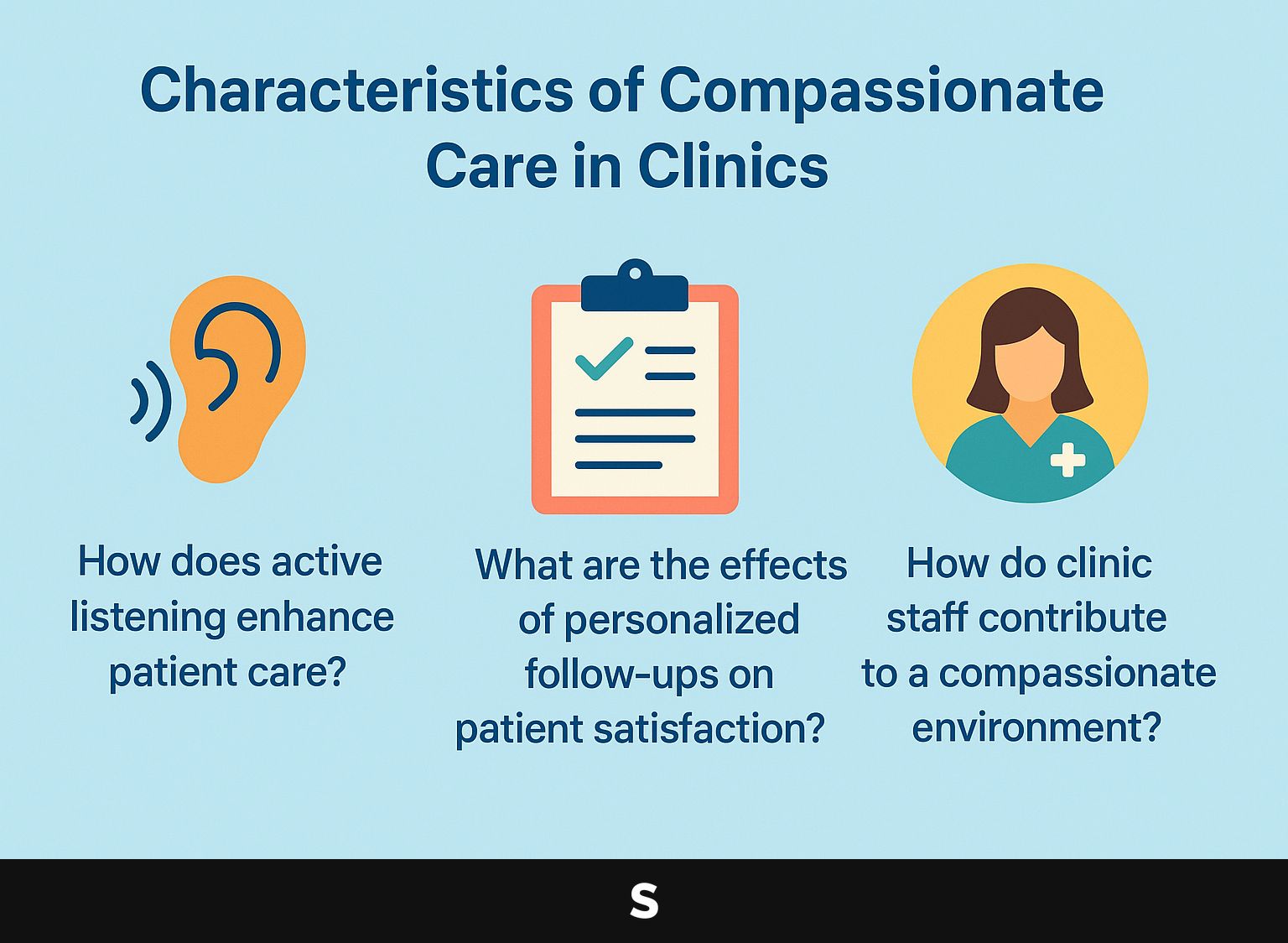 Characteristics of Compassionate Care in Clinics

How does active listening enhance patient care?

What are the effects of personalized follow-ups on patient satisfaction?

How do clinic staff contribute to a compassionate environment?

S